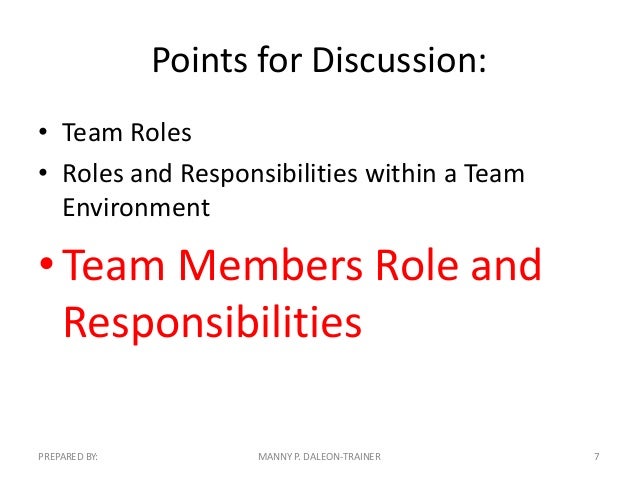 Points for Discussion:

• Team Roles
• Roles and Responsibilities within a Team Environment
• Team Members Role and Responsibilities

PREPARED BY: MANNY P. DALEON-TRAINER 7